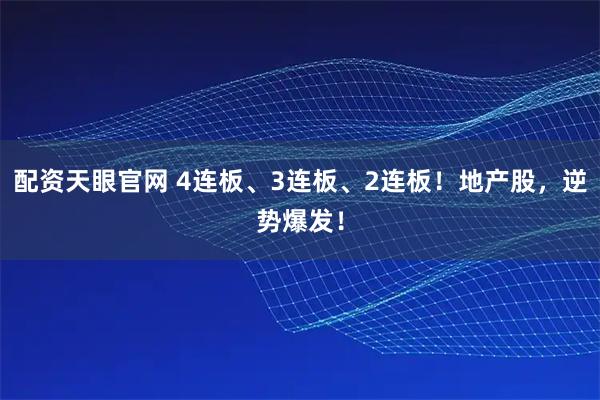 配资天眼官网 4连板、3连板、2连板！地产股，逆势爆发！